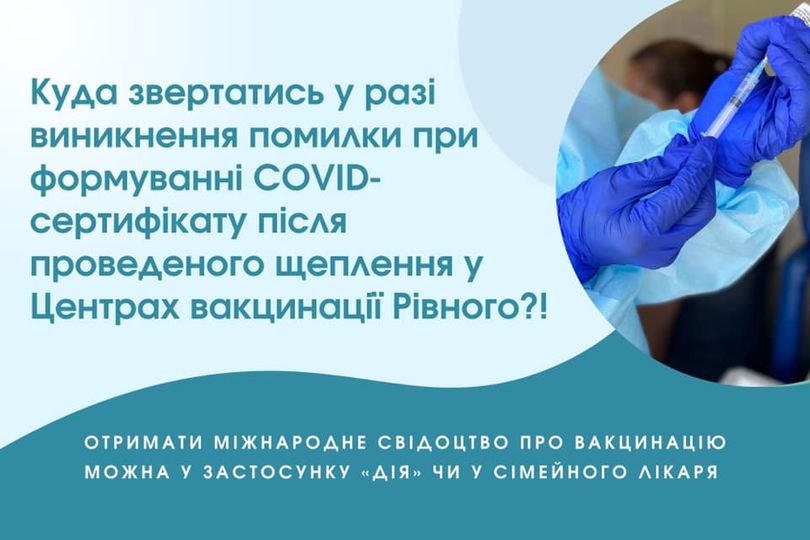 Куда звертатись у разі виникнення помилки при формуванні COVID-сертифікату після проведеного щеплення у Центрах вакцинації Рівного?!

ОТРИМАТИ МІЖНАРОДНЕ СВІДОЦТВО ПРО ВАКЦИНАЦІЮ МОЖНА У ЗАСТОСУНКУ «ДІЯ» ЧИ У СІМЕЙНОГО ЛІКАРЯ